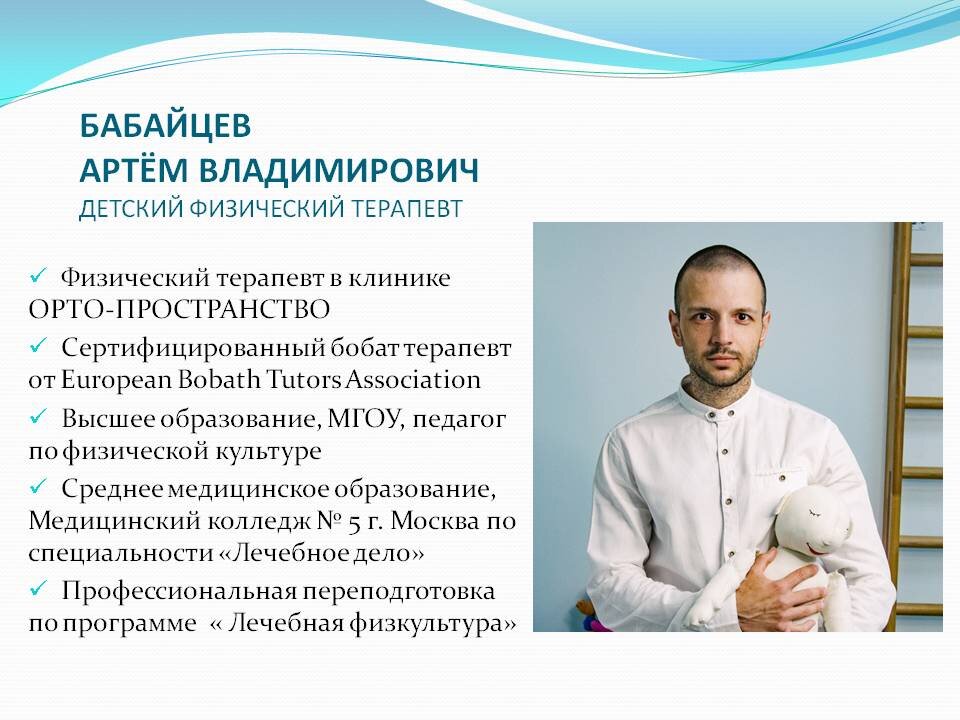 БАБАЙЦЕВ
АРТЁМ ВЛАДИМИРОВИЧ
ДЕТСКИЙ ФИЗИЧЕСКИЙ ТЕРАПЕВТ

✓ Физический терапевт в клинике ОРТО-ПРОСТРАНСТВО

✓ Сертифицированный бобат терапевт от European Bobath Tutors Association

✓ Высшее образование, МГОУ, педагог по физической культуре

✓ Среднее медицинское образование, Медицинский колледж № 5 г. Москва по специальности «Лечебное дело»

✓ Профессиональная переподготовка по программе « Лечебная физкультура»